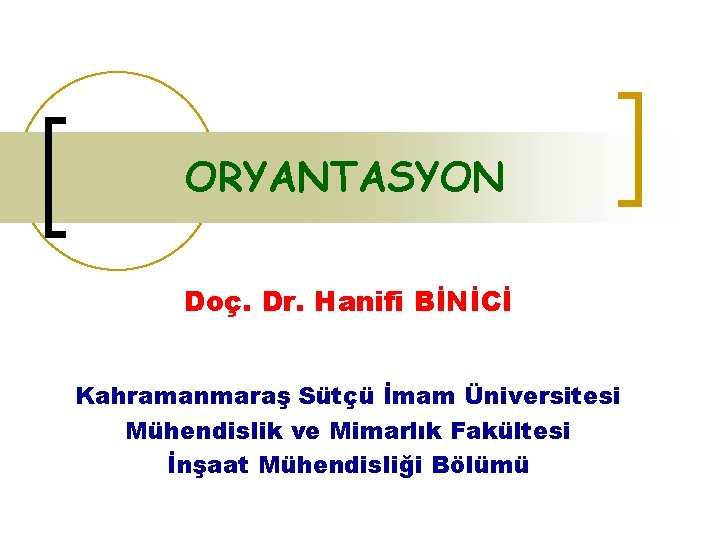 ORYANTASYON

Doç. Dr. Hanifi BİNİCİ

Kahramanmaraş Sütçü İmam Üniversitesi
Mühendislik ve Mimarlık Fakültesi
İnşaat Mühendisliği Bölümü